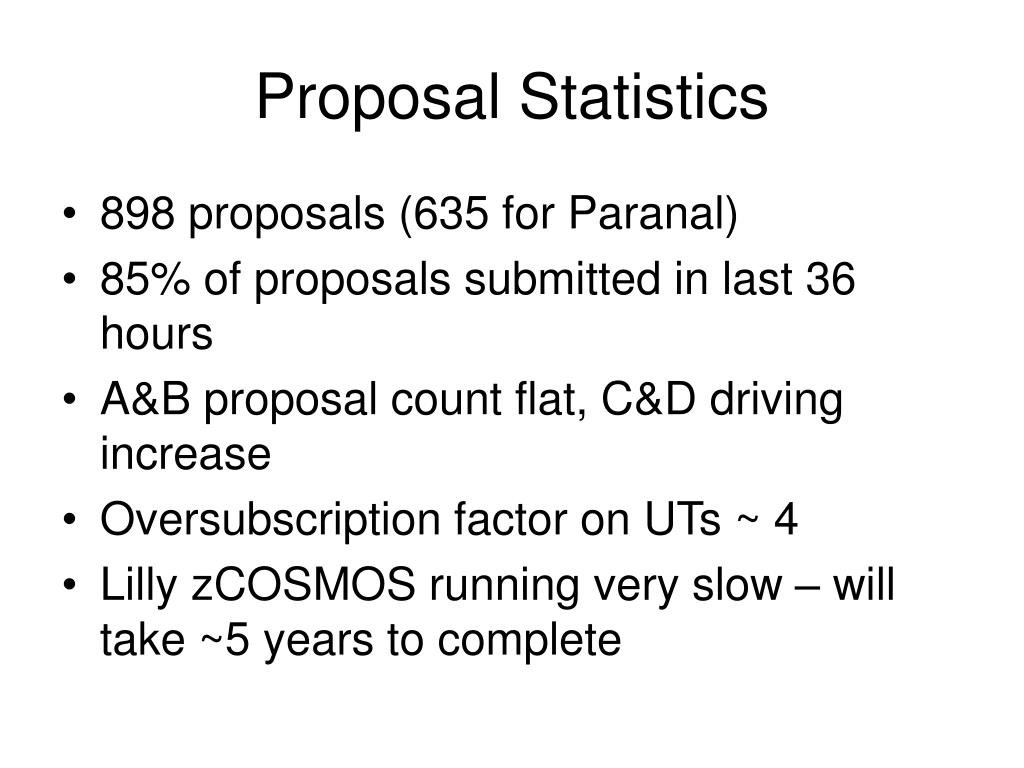 Proposal Statistics

• 898 proposals (635 for Paranal)
• 85% of proposals submitted in last 36 hours
• A&B proposal count flat, C&D driving increase
• Oversubscription factor on UTs ~ 4
• Lilly zCOSMOS running very slow – will take ~5 years to complete